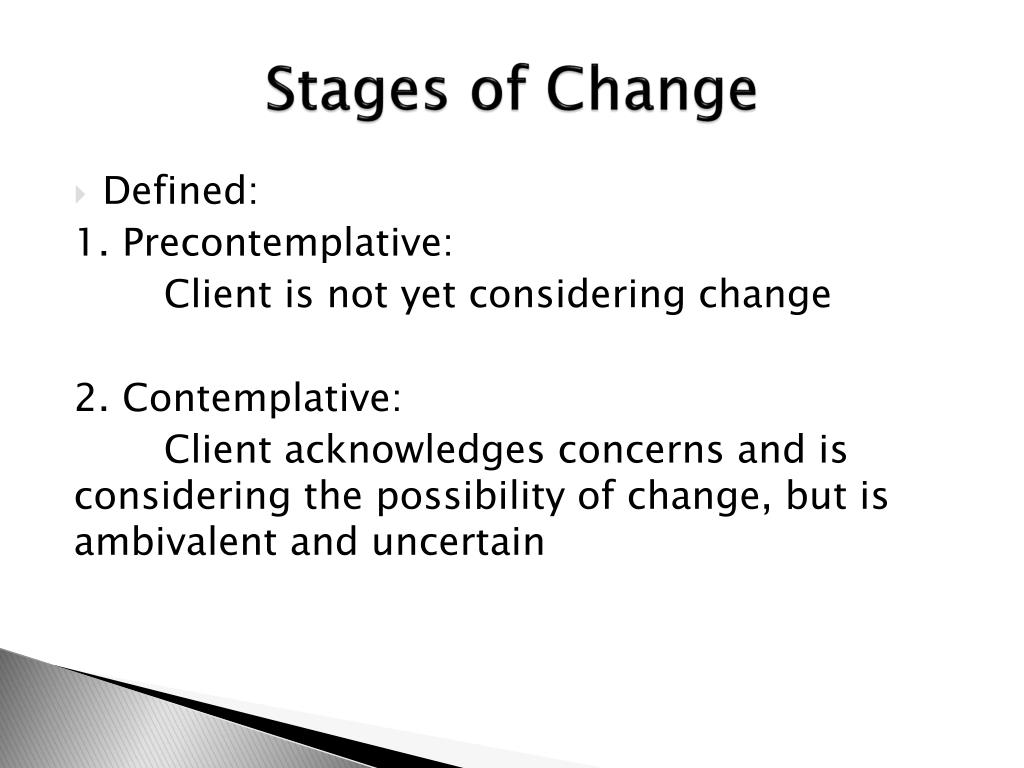 Stages of Change

Defined:

1. Precontemplative:

Client is not yet considering change

2. Contemplative:

Client acknowledges concerns and is considering the possibility of change, but is ambivalent and uncertain